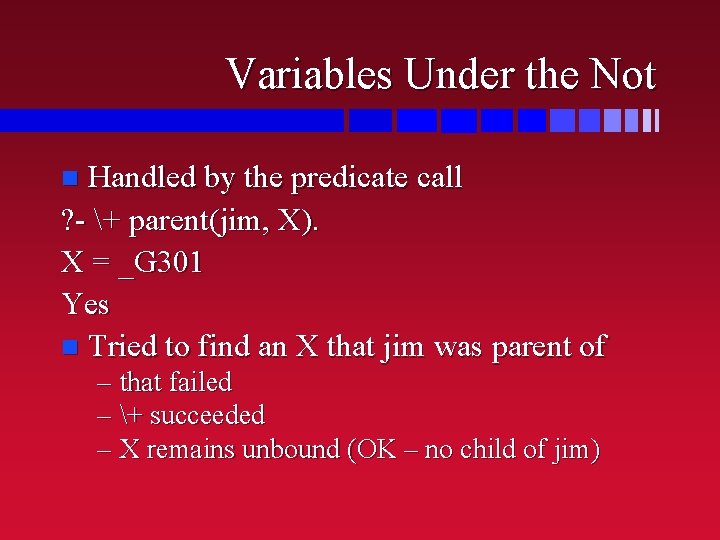 Variables Under the Not

Handled by the predicate call

?- \+ parent(jim, X).

X = _G301

Yes

Tried to find an X that jim was parent of

– that failed
– \+ succeeded
– X remains unbound (OK – no child of jim)